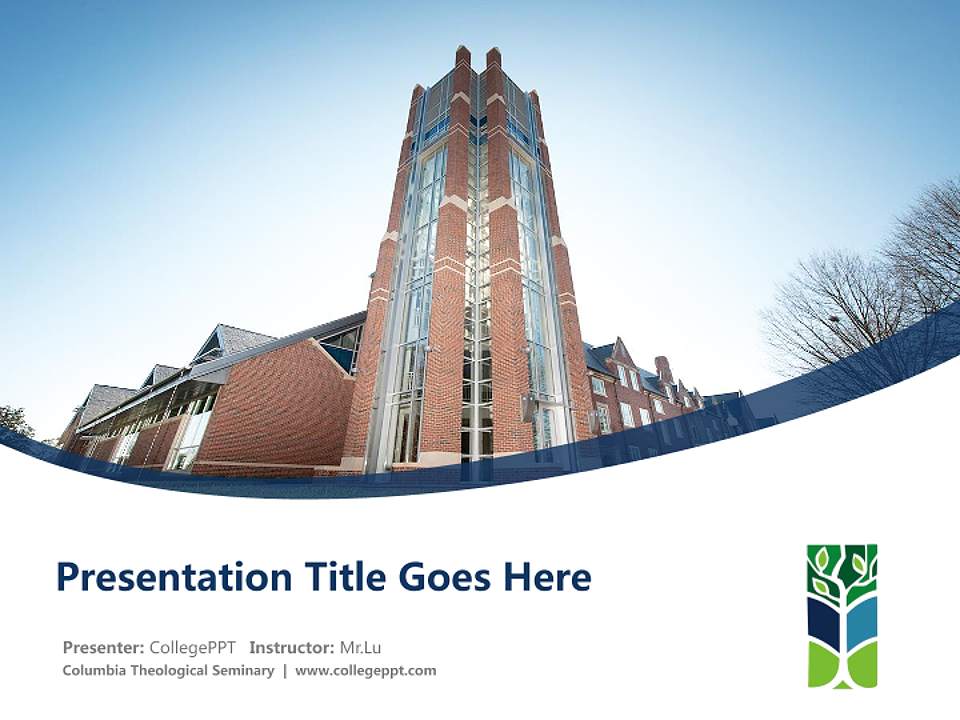 Presentation Title Goes Here

Presenter: CollegePPT Instructor: Mr.Lu

Columbia Theological Seminary | www.collegeppt.com